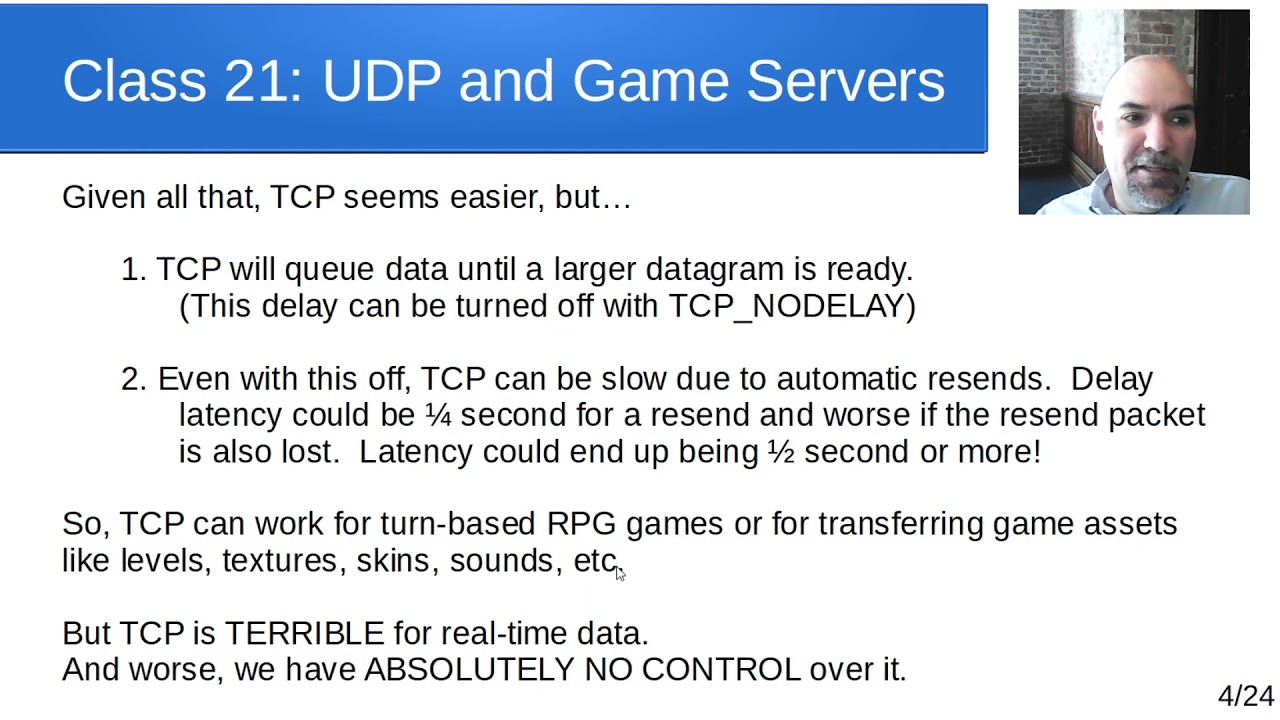 Class 21: UDP and Game Servers

Given all that, TCP seems easier, but…

1. TCP will queue data until a larger datagram is ready. (This delay can be turned off with TCP_NODELAY)

2. Even with this off, TCP can be slow due to automatic resends. Delay latency could be ¼ second for a resend and worse if the resend packet is also lost. Latency could end up being ½ second or more!

So, TCP can work for turn-based RPG games or for transferring game assets like levels, textures, skins, sounds, etc.

But TCP is TERRIBLE for real-time data.
And worse, we have ABSOLUTELY NO CONTROL over it.

4/24